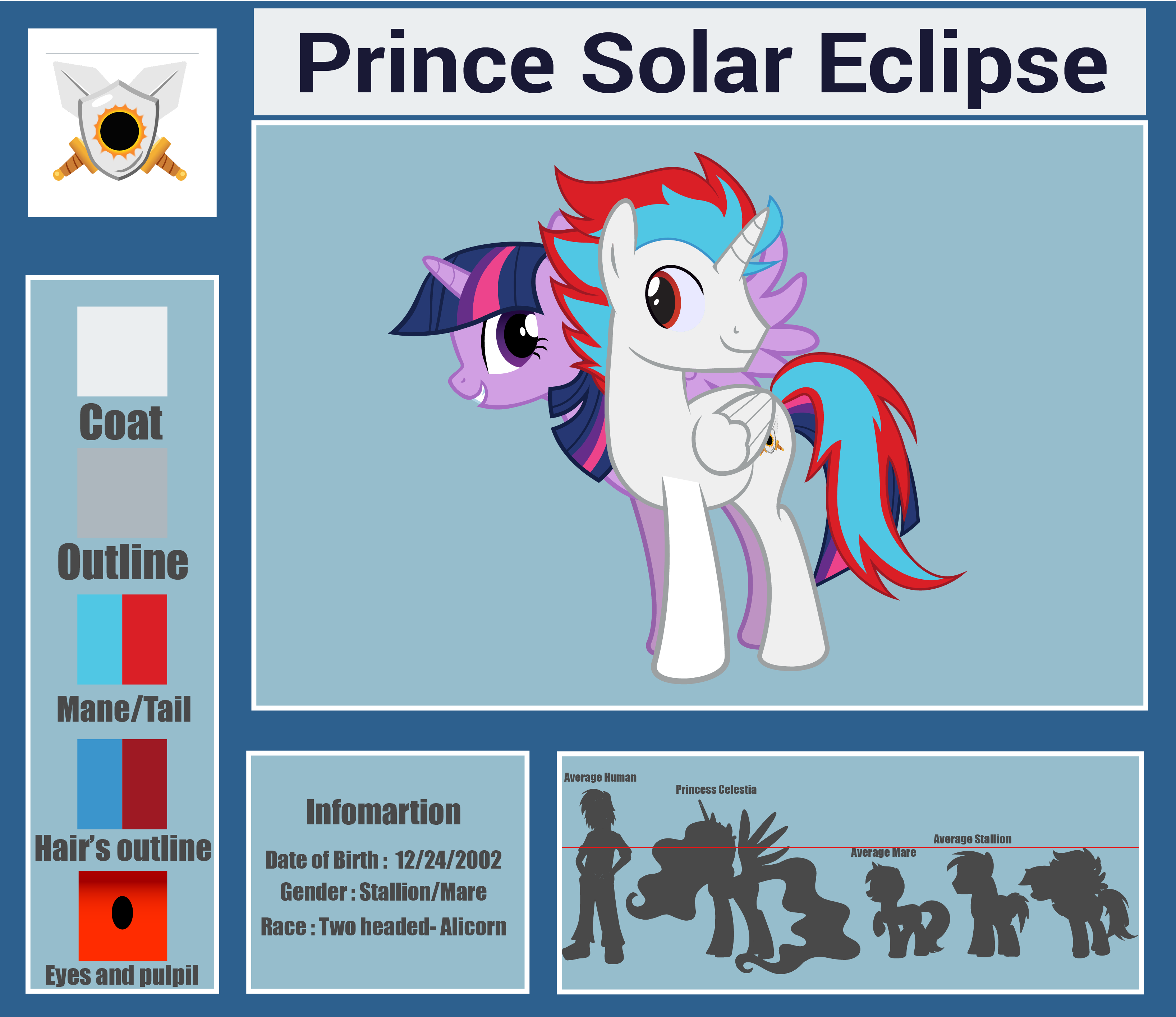 Prince Solar Eclipse

Coat

Outline

Mane/Tail

Hair's outline

Eyes and pulpil

Infomartion

Date of Birth : 12/24/2002

Gender : Stallion/Mare

Race : Two headed- Alicorn

Average Human

Princess Celestia

Average Mare

Average Stallion